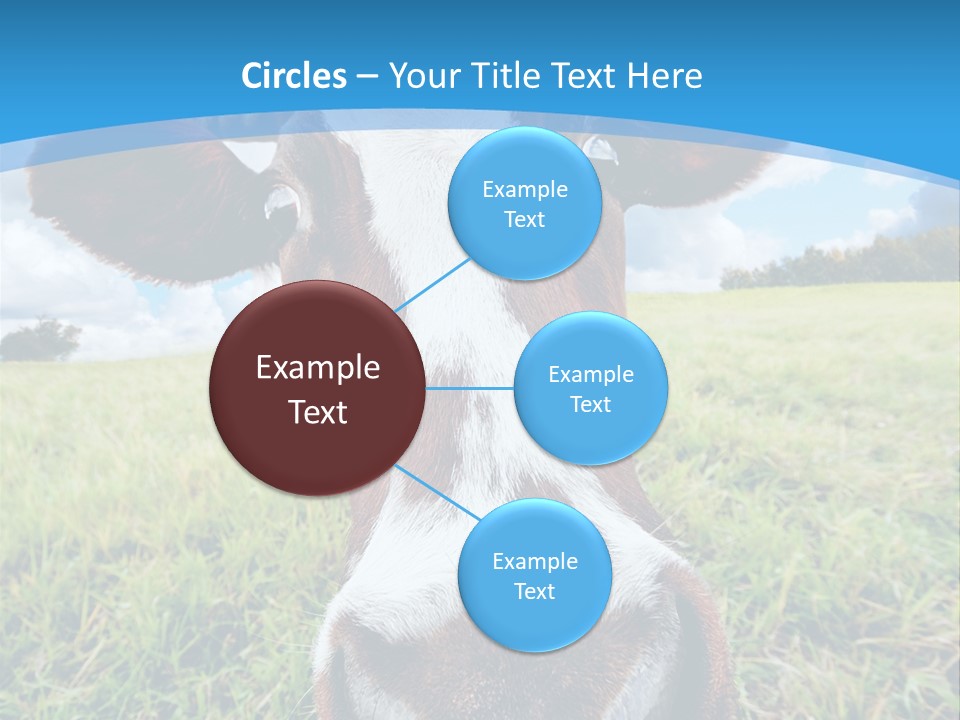 Circles – Your Title Text Here

Example Text

Example Text

Example Text

Example Text